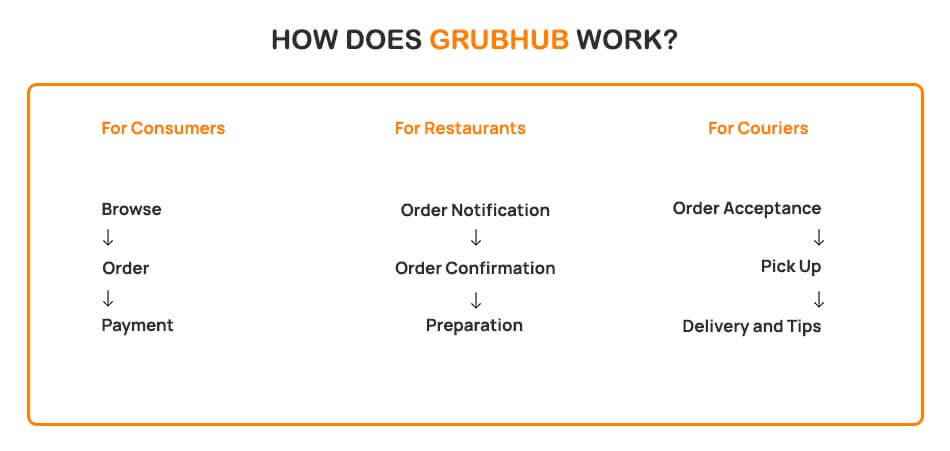 HOW DOES GRUBHUB WORK?

For Consumers

Browse
↓
Order
↓
Payment

For Restaurants

Order Notification
↓
Order Confirmation
↓
Preparation

For Couriers

Order Acceptance
↓
Pick Up
↓
Delivery and Tips